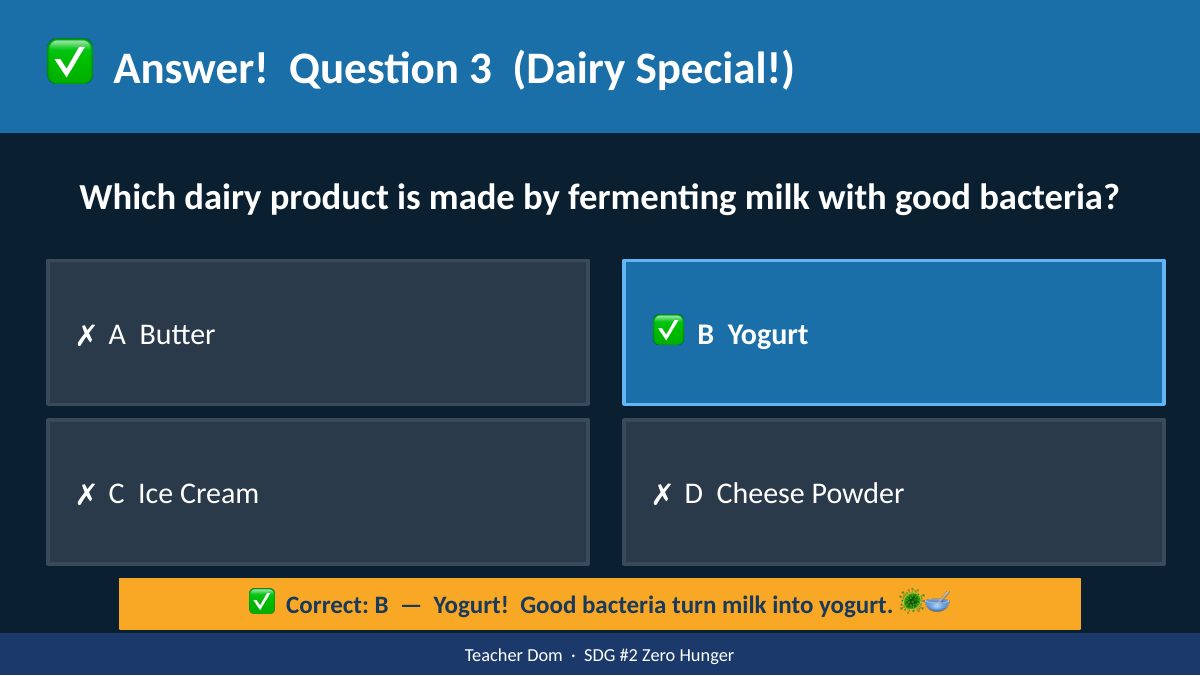 ✅ Answer! Question 3 (Dairy Special!)

Which dairy product is made by fermenting milk with good bacteria?

✗ A Butter

✅ B Yogurt

✗ C Ice Cream

✗ D Cheese Powder

✅ Correct: B — Yogurt! Good bacteria turn milk into yogurt. 🦠🥣

Teacher Dom · SDG #2 Zero Hunger